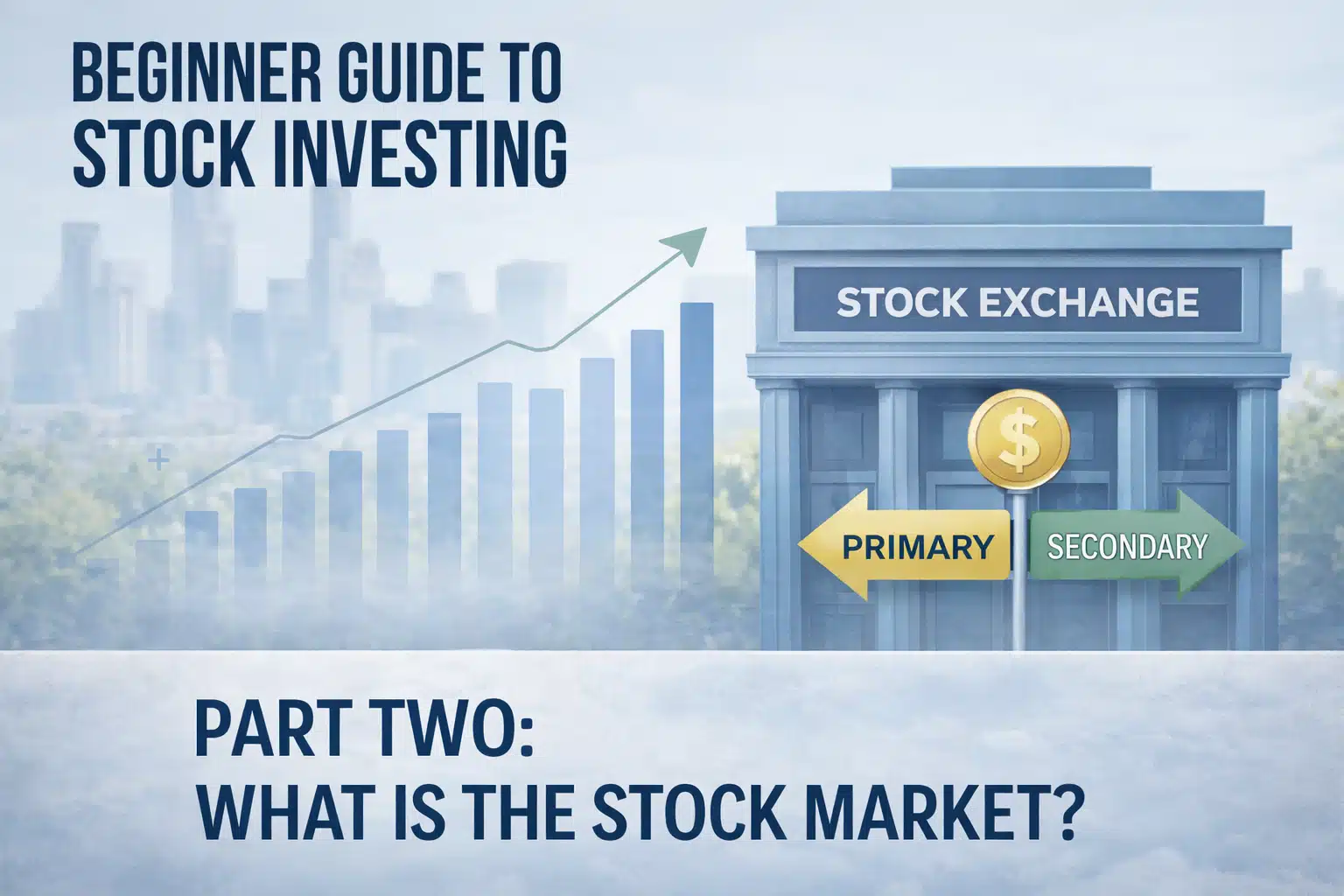 BEGINNER GUIDE TO STOCK INVESTING

STOCK EXCHANGE

$

PRIMARY

SECONDARY

PART TWO:
WHAT IS THE STOCK MARKET?